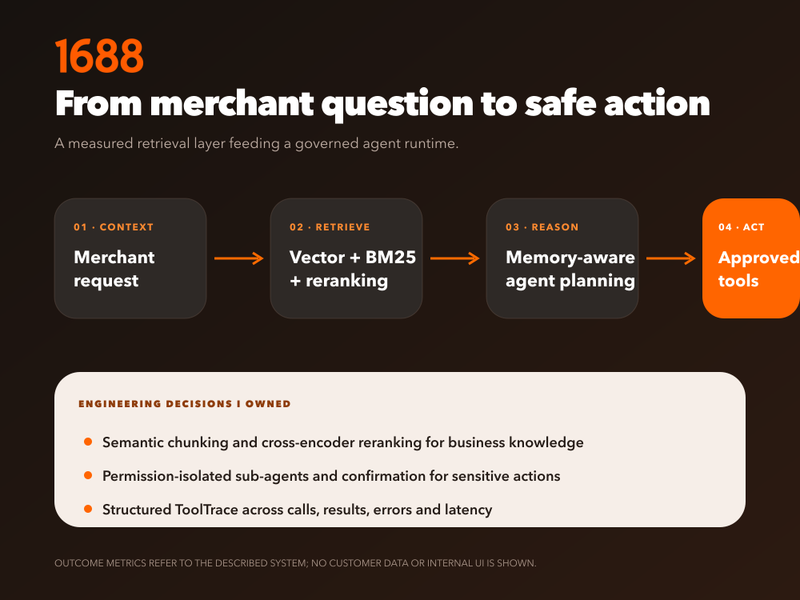 1688

From merchant question to safe action

A measured retrieval layer feeding a governed agent runtime.

01 · CONTEXT
Merchant request

→

02 · RETRIEVE
Vector + BM25 + reranking

→

03 · REASON
Memory-aware agent planning

→

04 · ACT
Approved tools

ENGINEERING DECISIONS I OWNED

• Semantic chunking and cross-encoder reranking for business knowledge
• Permission-isolated sub-agents and confirmation for sensitive actions
• Structured ToolTrace across calls, results, errors and latency

OUTCOME METRICS REFER TO THE DESCRIBED SYSTEM; NO CUSTOMER DATA OR INTERNAL UI IS SHOWN.